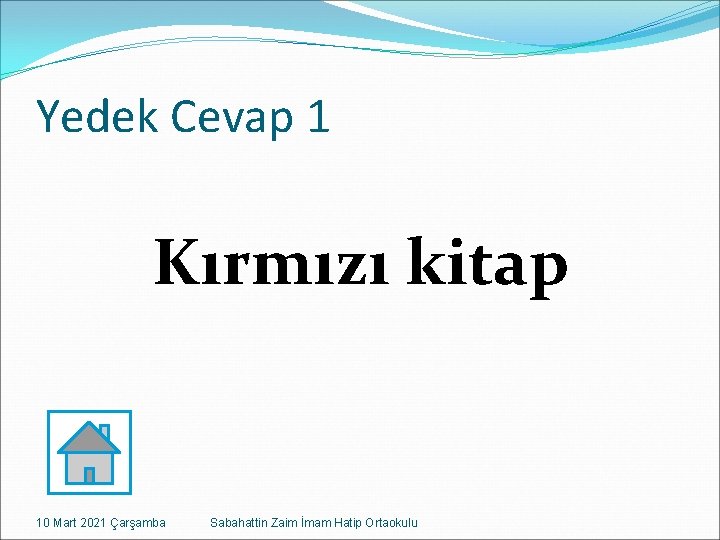 Yedek Cevap 1

Kırmızı kitap

10 Mart 2021 Çarşamba

Sabahattin Zaim İmam Hatip Ortaokulu